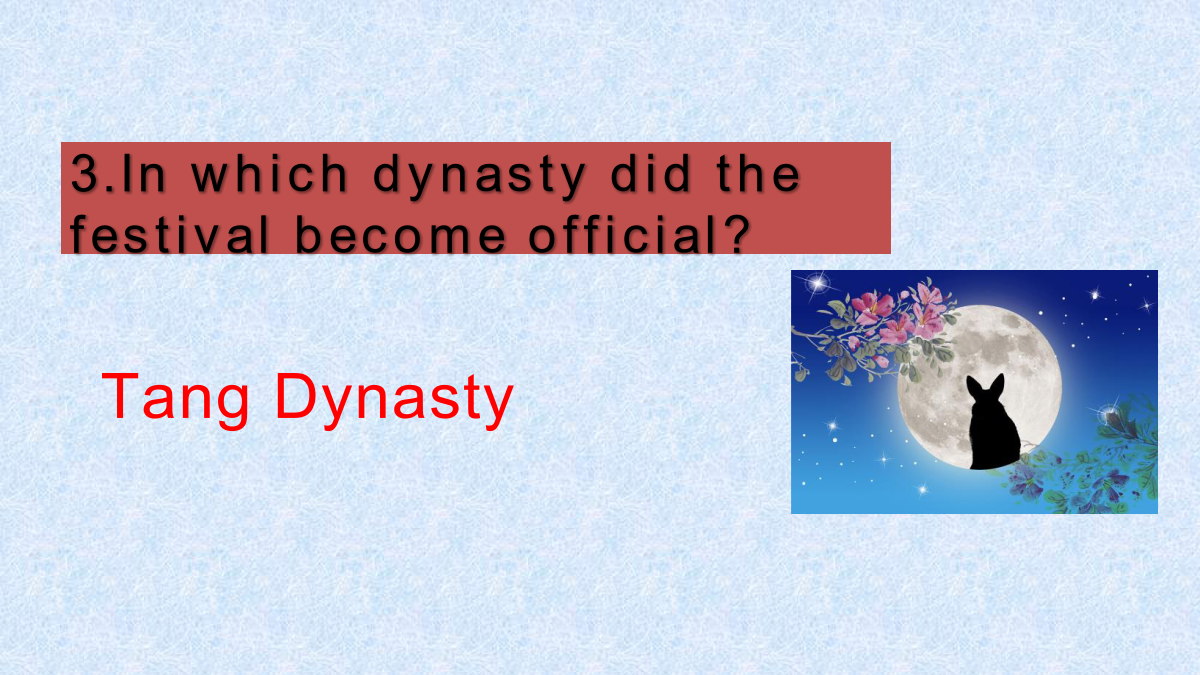 3.In which dynasty did the festival become official?

Tang Dynasty